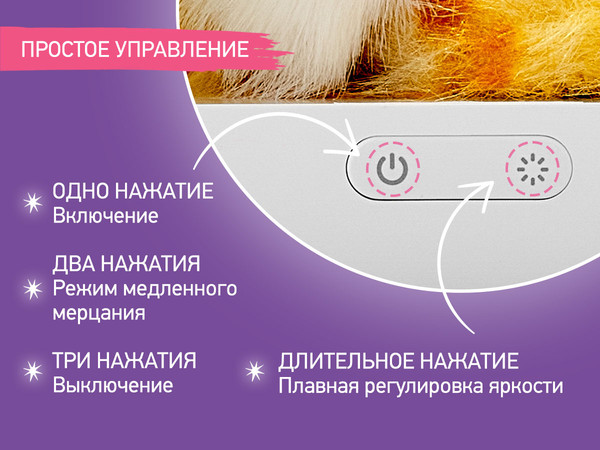 ПРОСТОЕ УПРАВЛЕНИЕ

ОДНО НАЖАТИЕ
Включение

ДВА НАЖАТИЯ
Режим медленного мерцания

ТРИ НАЖАТИЯ
Выключение

ДЛИТЕЛЬНОЕ НАЖАТИЕ
Плавная регулировка яркости